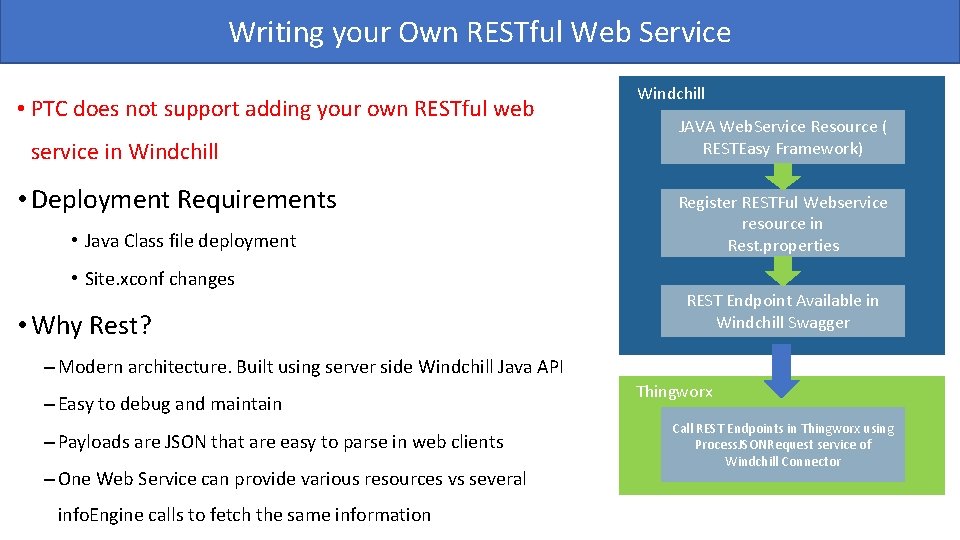 Writing your Own RESTful Web Service

• PTC does not support adding your own RESTful web service in Windchill

• Deployment Requirements

• Java Class file deployment

• Site.xconf changes

• Why Rest?

– Modern architecture. Built using server side Windchill Java API

– Easy to debug and maintain

– Payloads are JSON that are easy to parse in web clients

– One Web Service can provide various resources vs several infoEngine calls to fetch the same information

Windchill

JAVA WebService Resource ( RESTEasy Framework)

Register RESTFul Webservice resource in Rest.properties

REST Endpoint Available in Windchill Swagger

Thingworx

Call REST Endpoints in Thingworx using ProcessJSONRequest service of Windchill Connector